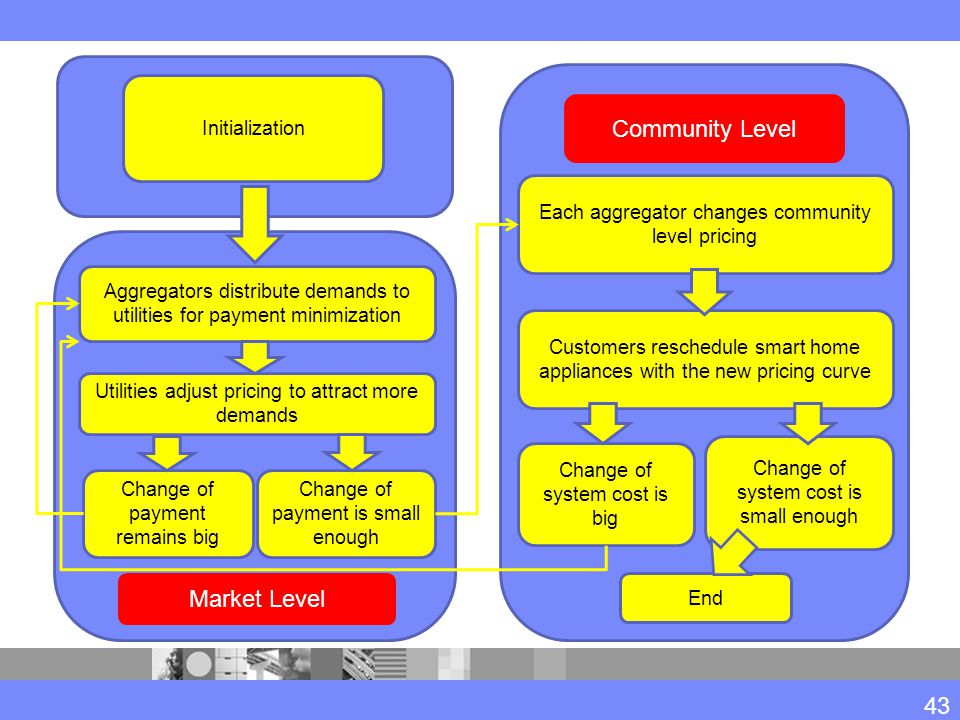 Initialization

Aggregators distribute demands to utilities for payment minimization

Utilities adjust pricing to attract more demands

Change of payment remains big

Change of payment is small enough

Market Level

Community Level

Each aggregator changes community level pricing

Customers reschedule smart home appliances with the new pricing curve

Change of system cost is big

Change of system cost is small enough

End

43